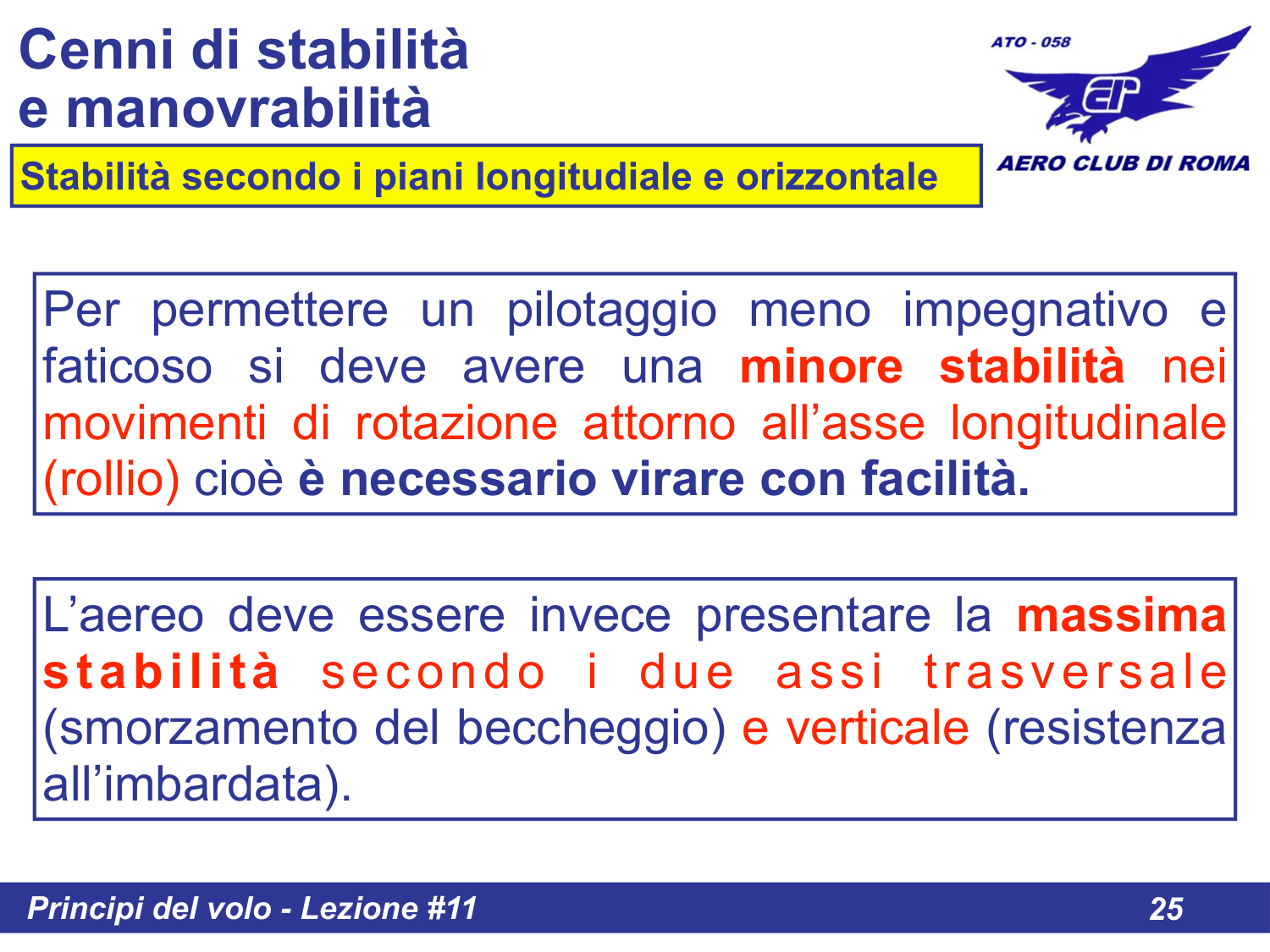 Cenni di stabilità
e manovrabilità

ATO - 058

AERO CLUB DI ROMA

Stabilità secondo i piani longitudiale e orizzontale

Per permettere un pilotaggio meno impegnativo e faticoso si deve avere una minore stabilità nei movimenti di rotazione attorno all'asse longitudinale (rollio) cioè è necessario virare con facilità.

L'aereo deve essere invece presentare la massima stabilità secondo i due assi trasversale (smorzamento del beccheggio) e verticale (resistenza all'imbardata).

Principi del volo - Lezione #11

25